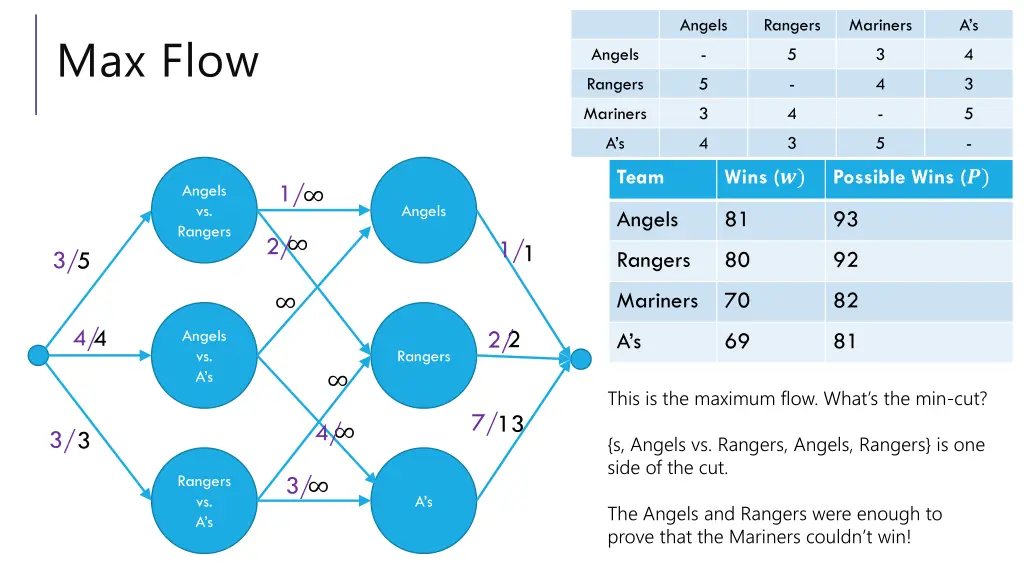 Max Flow

|  | Angels | Rangers | Mariners | A's |
|---|---|---|---|---|
| Angels | - | 5 | 3 | 4 |
| Rangers | 5 | - | 4 | 3 |
| Mariners | 3 | 4 | - | 5 |
| A's | 4 | 3 | 5 | - |

| Team | Wins ($w$) | Possible Wins ($P$) |
|---|---|---|
| Angels | 81 | 93 |
| Rangers | 80 | 92 |
| Mariners | 70 | 82 |
| A's | 69 | 81 |

Angels vs. Rangers

Angels vs. A's

Rangers vs. A's

Angels

Rangers

A's

$3/5$

$4/4$

$3/3$

$1/\infty$

$2/\infty$

$\infty$

$\infty$

$4/\infty$

$3/\infty$

$1/1$

$2/2$

$7/13$

This is the maximum flow. What's the min-cut?

{s, Angels vs. Rangers, Angels, Rangers} is one side of the cut.

The Angels and Rangers were enough to prove that the Mariners couldn't win!